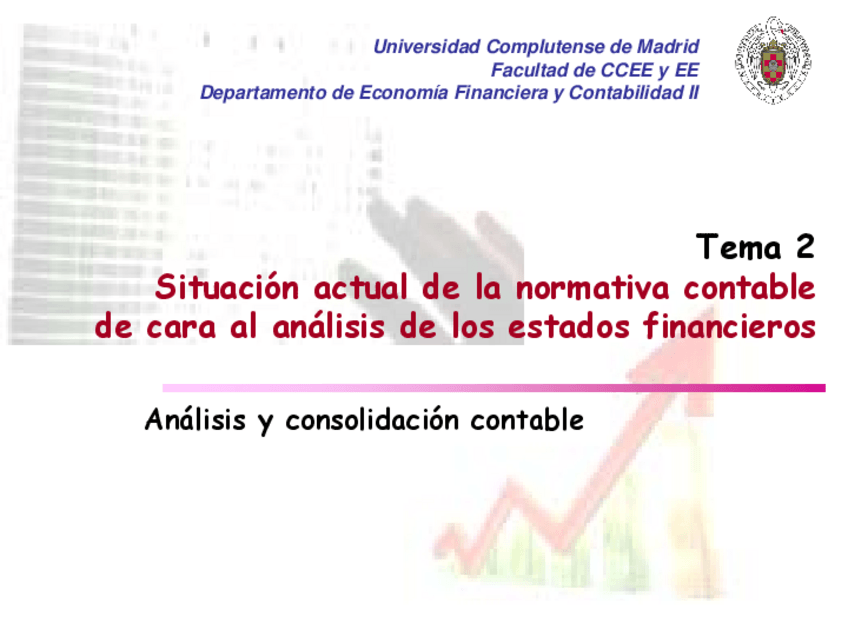 Universidad Complutense de Madrid
Facultad de CCEE y EE
Departamento de Economía Financiera y Contabilidad II

Tema 2
Situación actual de la normativa contable de cara al análisis de los estados financieros

Análisis y consolidación contable